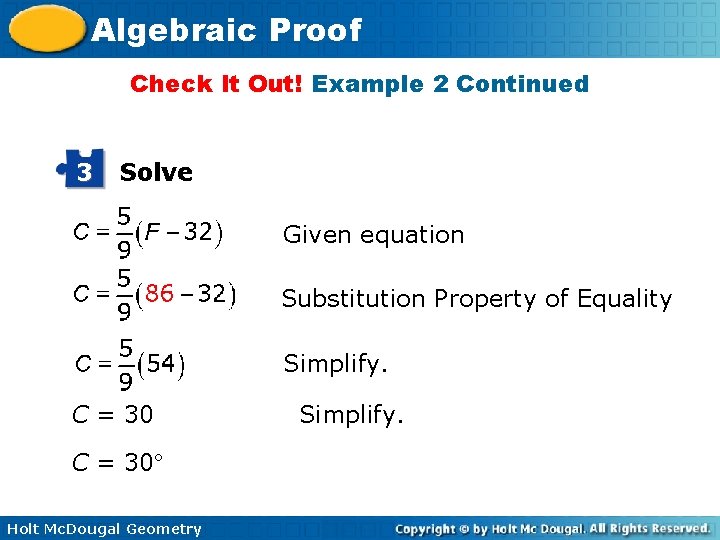 Algebraic Proof

Check It Out! Example 2 Continued

3 Solve

$C = \frac{5}{9}(F - 32)$ Given equation

$C = \frac{5}{9}(86 - 32)$ Substitution Property of Equality

$C = \frac{5}{9}(54)$ Simplify.

$C = 30$ Simplify.

$C = 30°$

Holt McDougal Geometry

Copyright © by Holt Mc Dougal. All Rights Reserved.